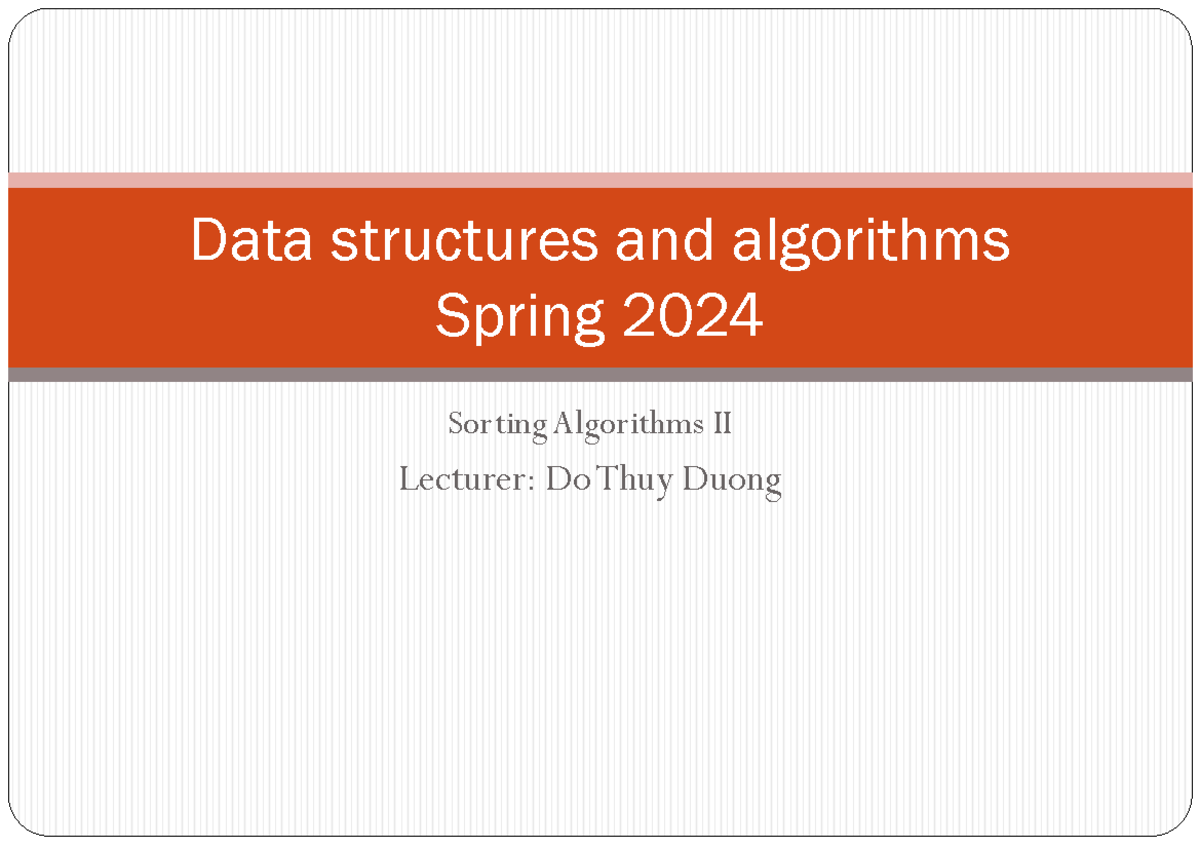 Data structures and algorithms
Spring 2024

Sorting Algorithms II

Lecturer: Do Thuy Duong